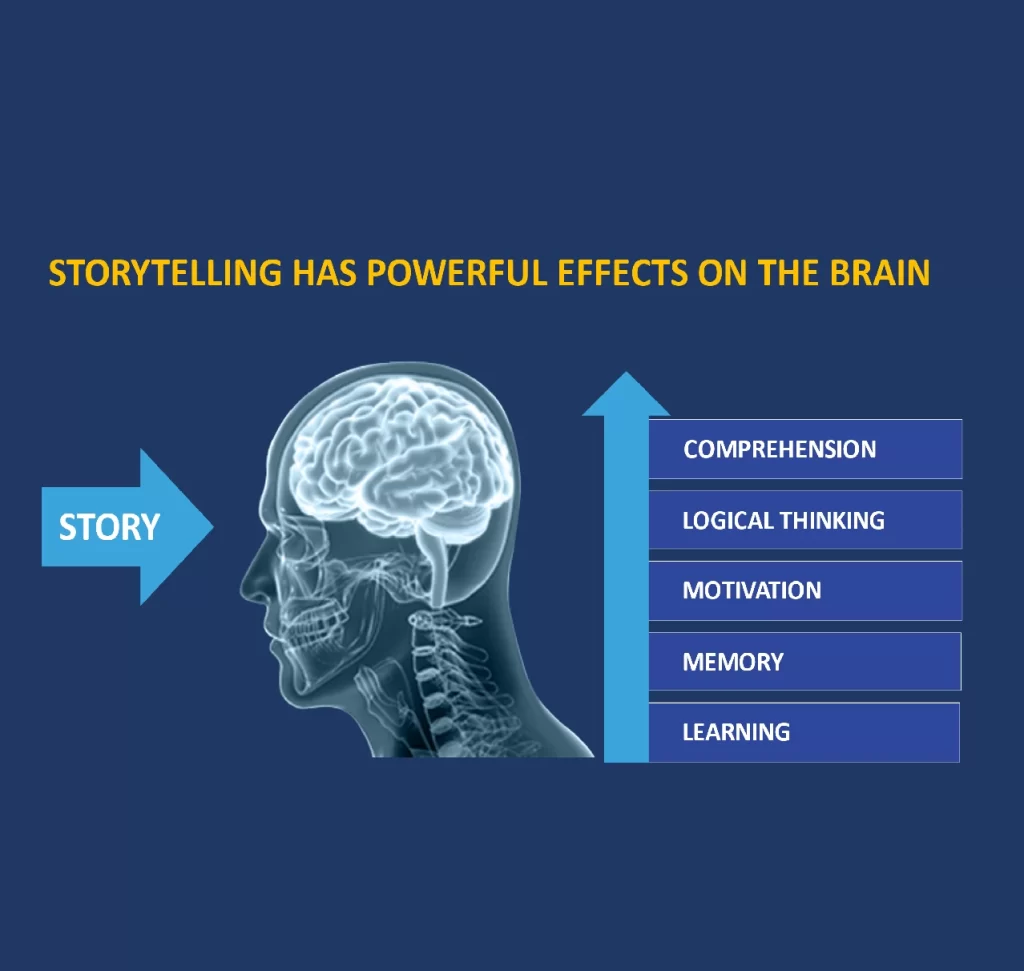 STORYTELLING HAS POWERFUL EFFECTS ON THE BRAIN

STORY

COMPREHENSION

LOGICAL THINKING

MOTIVATION

MEMORY

LEARNING